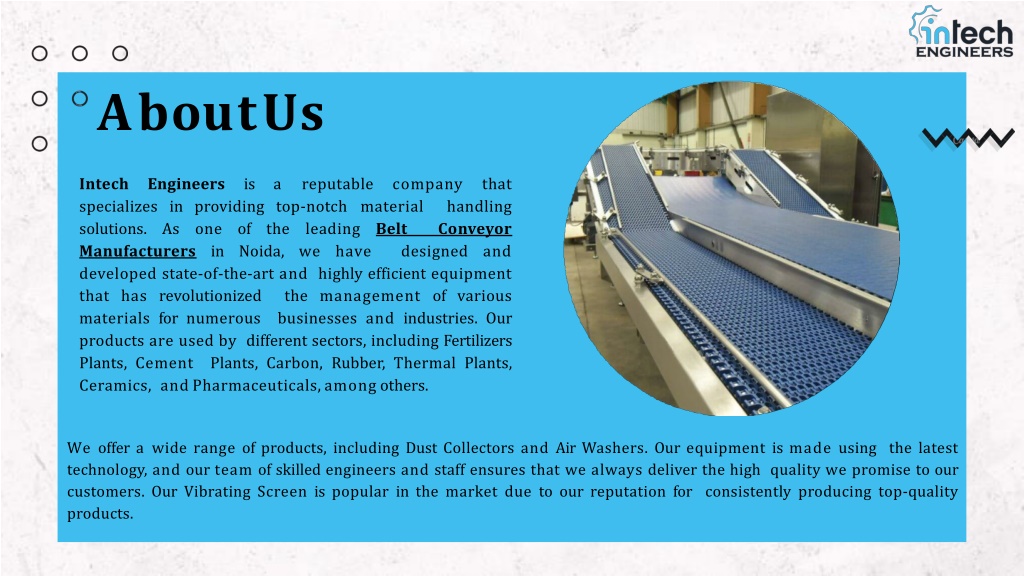 intech
ENGINEERS

AboutUs

Intech Engineers is a reputable company that specializes in providing top-notch material handling solutions. As one of the leading Belt Conveyor Manufacturers in Noida, we have designed and developed state-of-the-art and highly efficient equipment that has revolutionized the management of various materials for numerous businesses and industries. Our products are used by different sectors, including Fertilizers Plants, Cement Plants, Carbon, Rubber, Thermal Plants, Ceramics, and Pharmaceuticals, among others.

We offer a wide range of products, including Dust Collectors and Air Washers. Our equipment is made using the latest technology, and our team of skilled engineers and staff ensures that we always deliver the high quality we promise to our customers. Our Vibrating Screen is popular in the market due to our reputation for consistently producing top-quality products.